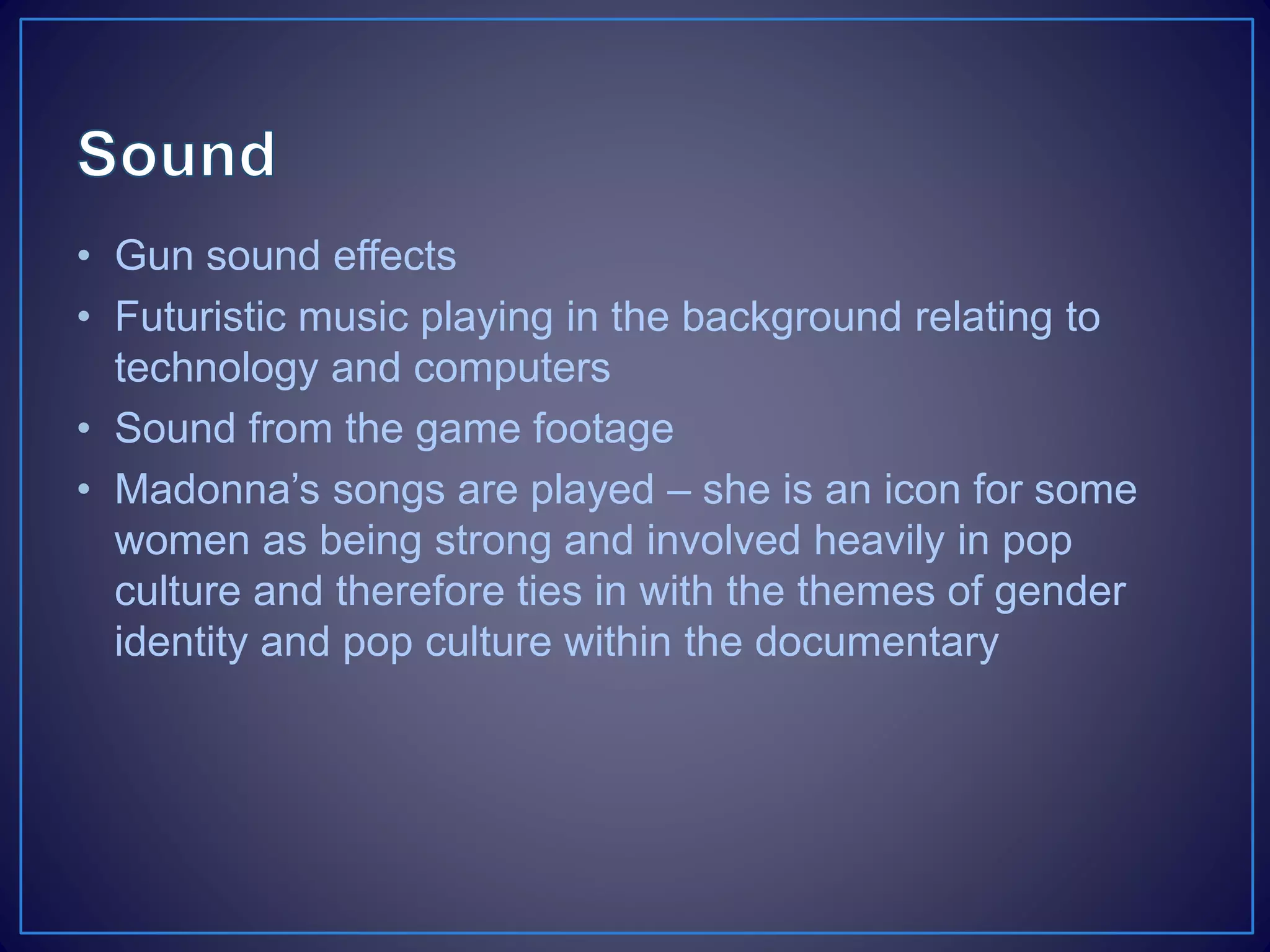 Sound

• Gun sound effects
• Futuristic music playing in the background relating to technology and computers
• Sound from the game footage
• Madonna’s songs are played – she is an icon for some women as being strong and involved heavily in pop culture and therefore ties in with the themes of gender identity and pop culture within the documentary